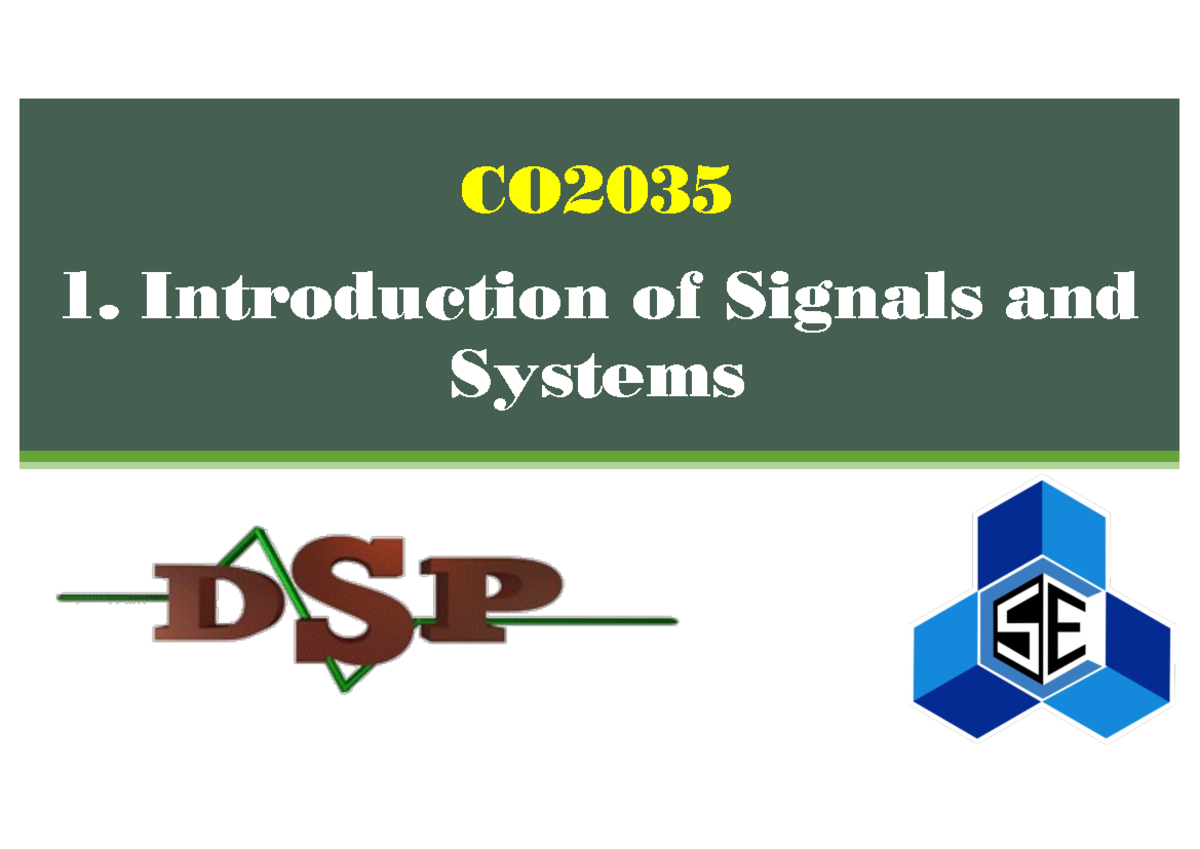 CO2035

1. Introduction of Signals and Systems

DSP

SE